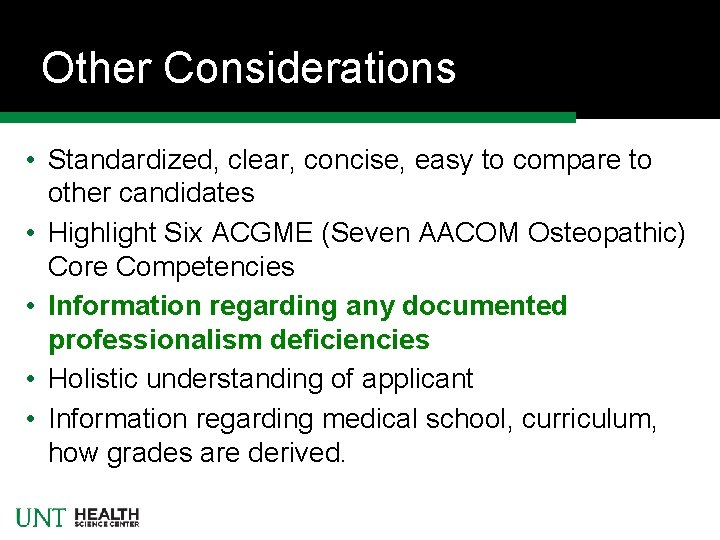 Other Considerations

• Standardized, clear, concise, easy to compare to other candidates
• Highlight Six ACGME (Seven AACOM Osteopathic) Core Competencies
• Information regarding any documented professionalism deficiencies
• Holistic understanding of applicant
• Information regarding medical school, curriculum, how grades are derived.

UNT HEALTH SCIENCE CENTER